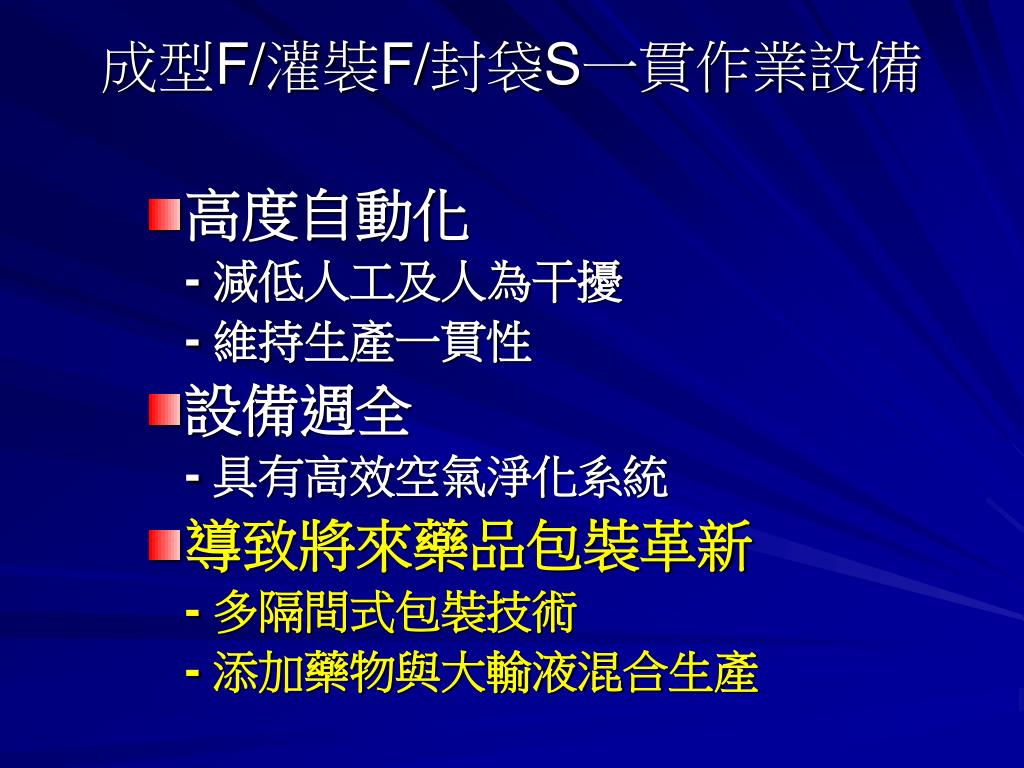 成型F/灌裝F/封袋S一貫作業設備

高度自動化
- 減低人工及人為干擾
- 維持生產一貫性

設備週全
- 具有高效空氣淨化系統

導致將來藥品包裝革新
- 多隔間式包裝技術
- 添加藥物與大輸液混合生產